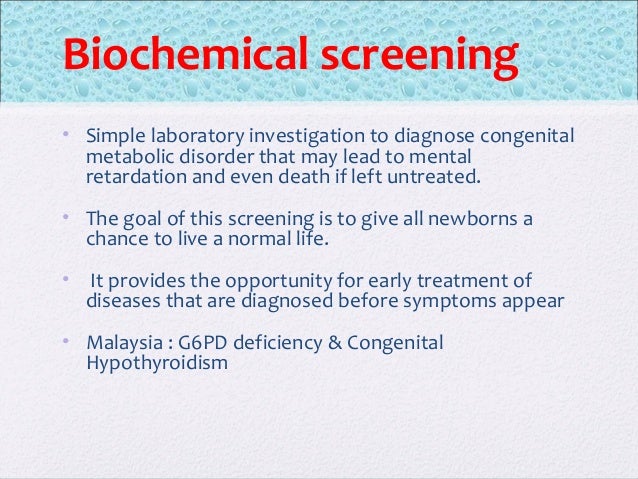 Biochemical screening

• Simple laboratory investigation to diagnose congenital metabolic disorder that may lead to mental retardation and even death if left untreated.

• The goal of this screening is to give all newborns a chance to live a normal life.

• It provides the opportunity for early treatment of diseases that are diagnosed before symptoms appear

• Malaysia : G6PD deficiency & Congenital Hypothyroidism